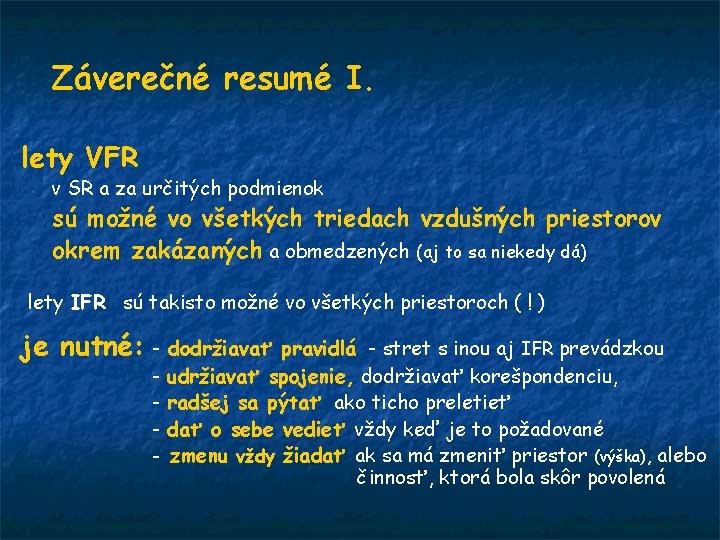 Záverečné resumé I.

lety VFR
v SR a za určitých podmienok
sú možné vo všetkých triedach vzdušných priestorov okrem zakázaných a obmedzených (aj to sa niekedy dá)

lety IFR sú takisto možné vo všetkých priestoroch ( ! )

je nutné: - dodržiavať pravidlá - stret s inou aj IFR prevádzkou
- udržiavať spojenie, dodržiavať korešpondenciu,
- radšej sa pýtať ako ticho preletieť
- dať o sebe vedieť vždy keď je to požadované
- zmenu vždy žiadať ak sa má zmeniť priestor (výška), alebo činnosť, ktorá bola skôr povolená